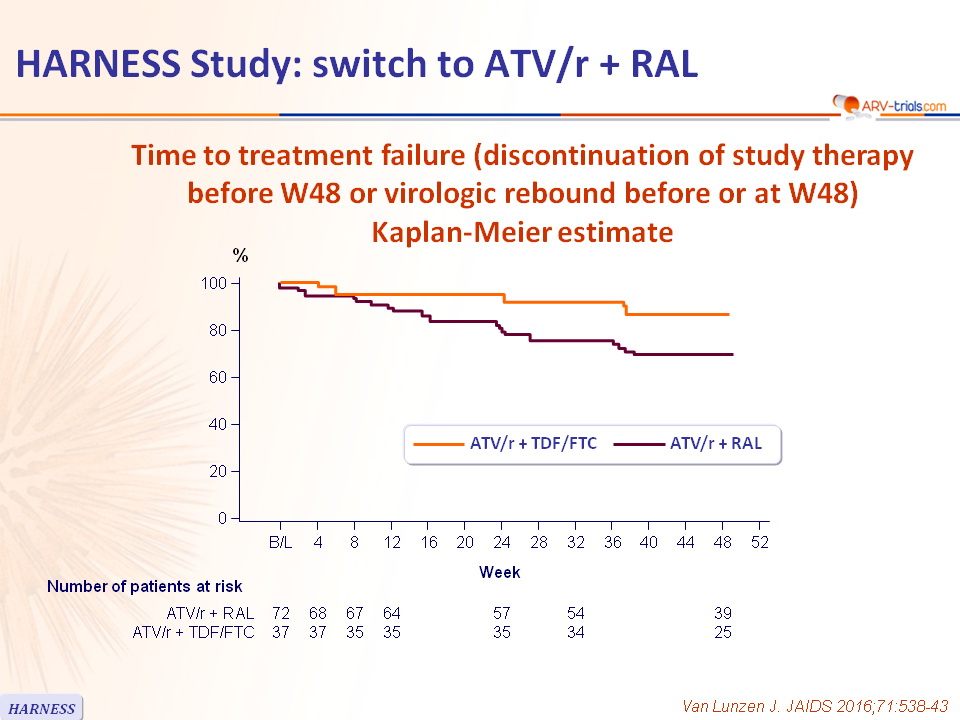 HARNESS Study: switch to ATV/r + RAL

ARV-trials.com

Time to treatment failure (discontinuation of study therapy before W48 or virologic rebound before or at W48)
Kaplan-Meier estimate

%

100
80
60
40
20
0

ATV/r + TDF/FTC
ATV/r + RAL

B/L 4 8 12 16 20 24 28 32 36 40 44 48 52

Week

Number of patients at risk

| | | | | | | | |
|---|---|---|---|---|---|---|---|
| ATV/r + RAL | 72 | 68 | 67 | 64 | 57 | 54 | 39 |
| ATV/r + TDF/FTC | 37 | 37 | 35 | 35 | 35 | 34 | 25 |

HARNESS

Van Lunzen J. JAIDS 2016;71:538-43